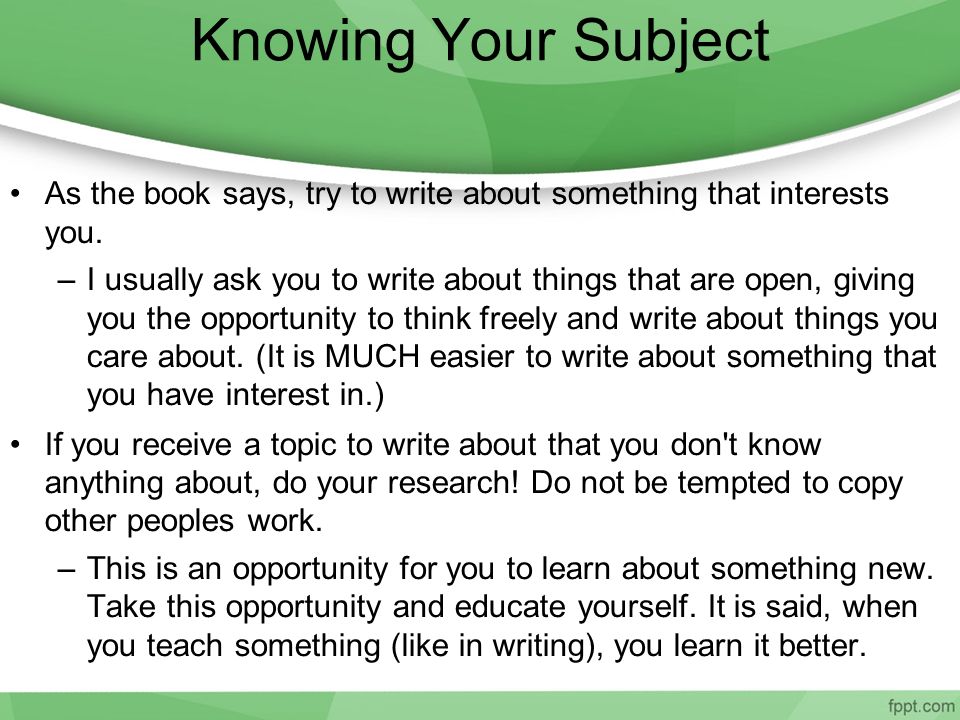 Knowing Your Subject

• As the book says, try to write about something that interests you.

– I usually ask you to write about things that are open, giving you the opportunity to think freely and write about things you care about. (It is MUCH easier to write about something that you have interest in.)

• If you receive a topic to write about that you don't know anything about, do your research! Do not be tempted to copy other peoples work.

– This is an opportunity for you to learn about something new. Take this opportunity and educate yourself. It is said, when you teach something (like in writing), you learn it better.

fppt.com